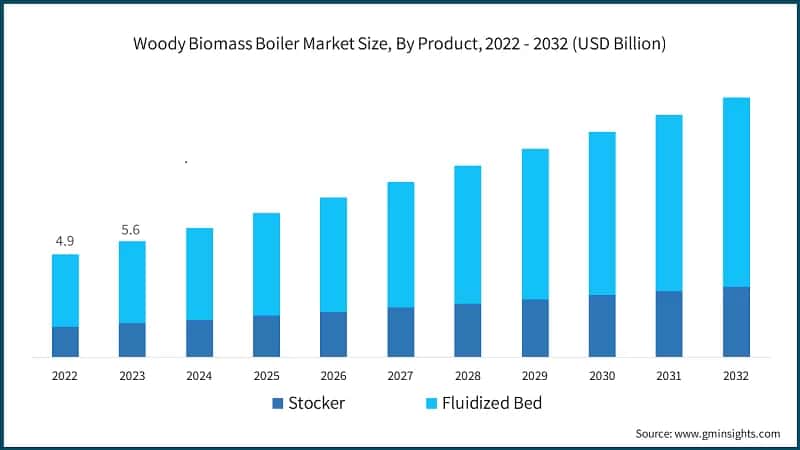 Woody Biomass Boiler Market Size, By Product, 2022 - 2032 (USD Billion)

4.9
5.6

2022
2023
2024
2025
2026
2027
2028
2029
2030
2031
2032

Stocker
Fluidized Bed

Source: www.gminsights.com